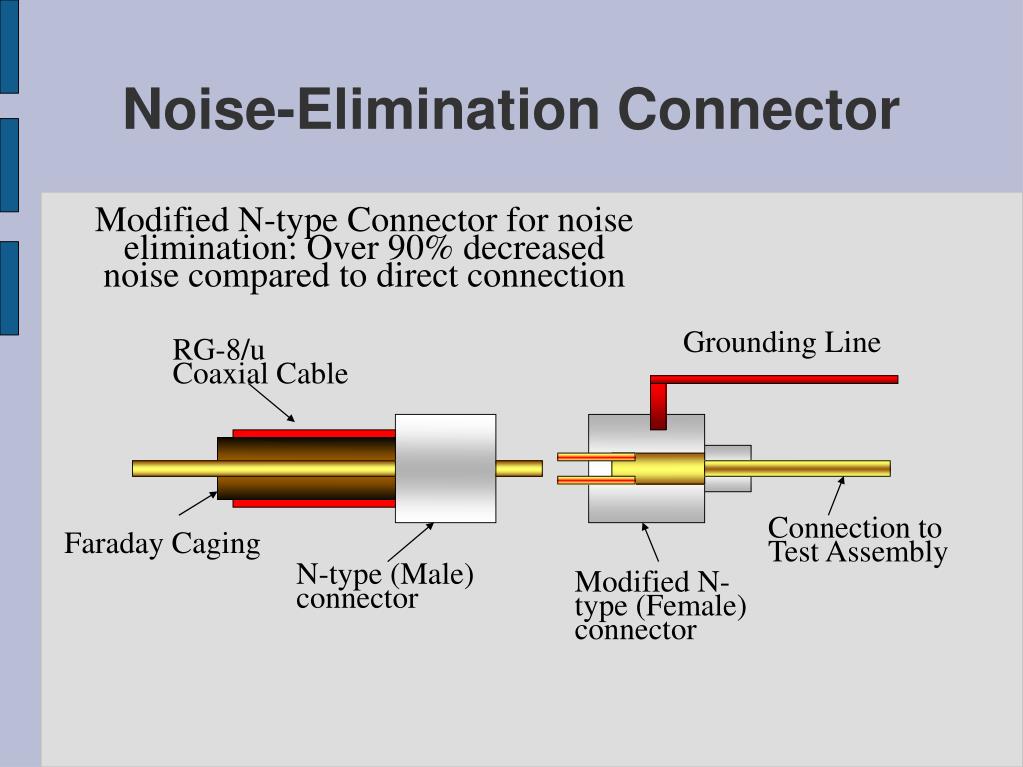 Noise-Elimination Connector

Modified N-type Connector for noise elimination: Over 90% decreased noise compared to direct connection

RG-8/u
Coaxial Cable

Grounding Line

Faraday Caging

N-type (Male) connector

Modified N-type (Female) connector

Connection to Test Assembly